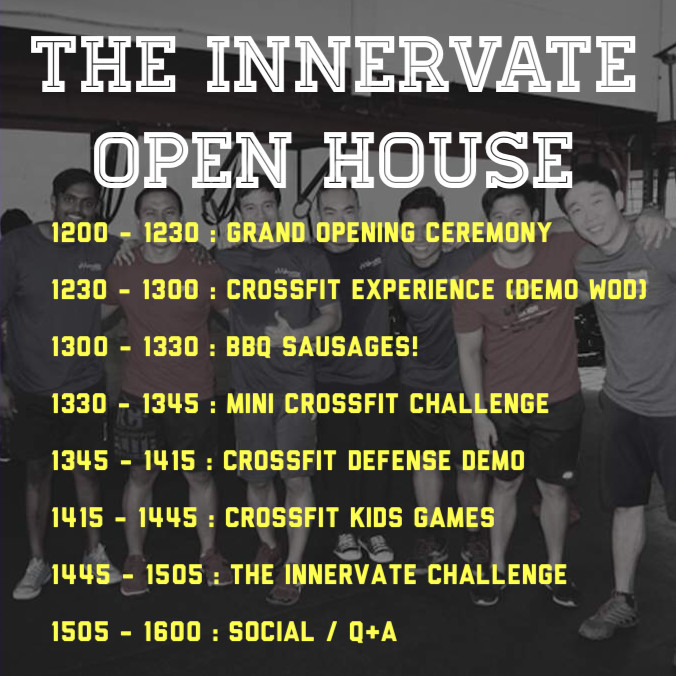 THE INNERVATE OPEN HOUSE

1200 - 1230 : GRAND OPENING CEREMONY

1230 - 1300 : CROSSFIT EXPERIENCE (DEMO WOD)

1300 - 1330 : BBQ SAUSAGES!

1330 - 1345 : MINI CROSSFIT CHALLENGE

1345 - 1415 : CROSSFIT DEFENSE DEMO

1415 - 1445 : CROSSFIT KIDS GAMES

1445 - 1505 : THE INNERVATE CHALLENGE

1505 - 1600 : SOCIAL / Q+A